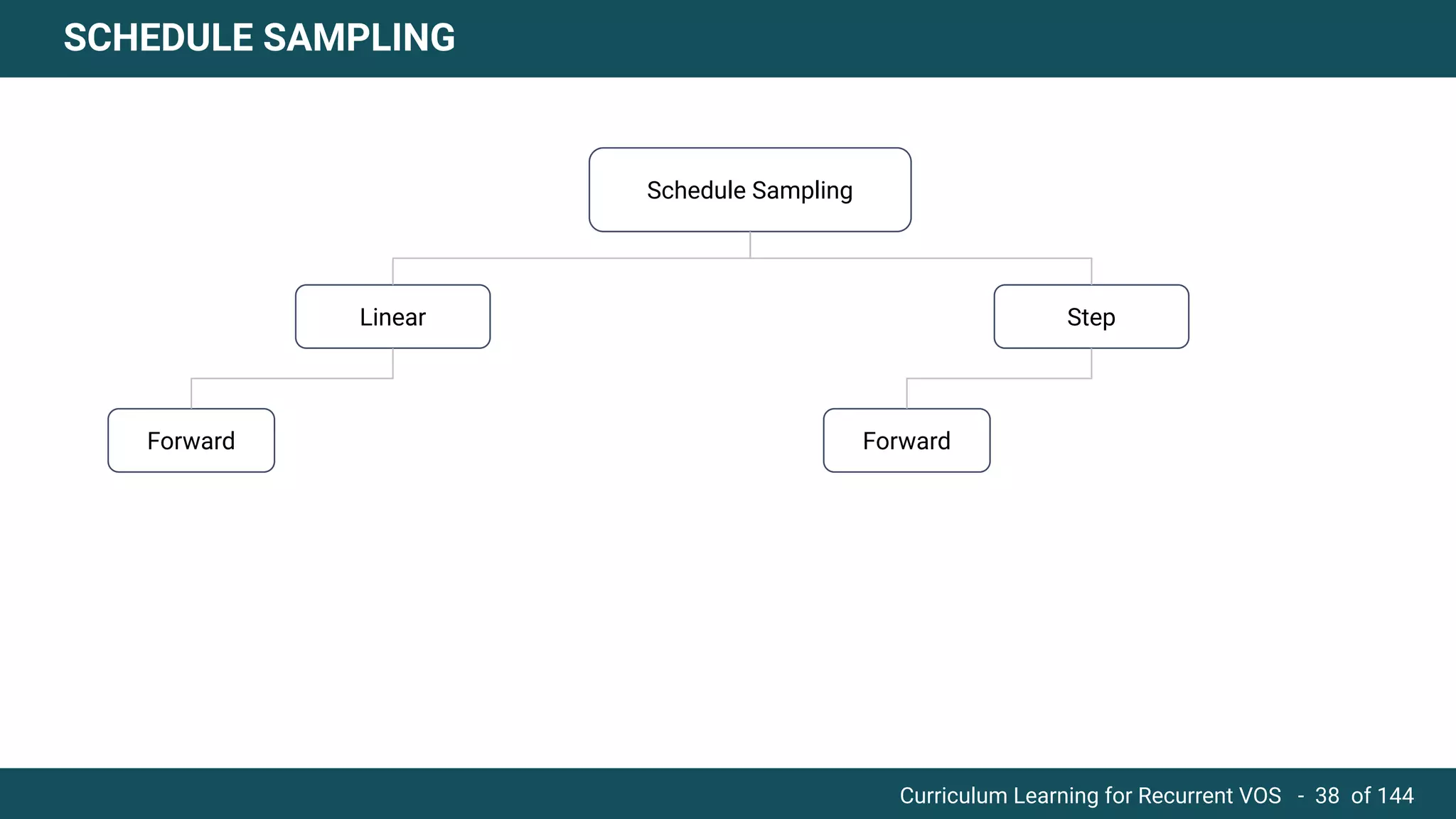 SCHEDULE SAMPLING

Schedule Sampling

Linear

Step

Forward

Forward

Curriculum Learning for Recurrent VOS - 38 of 144